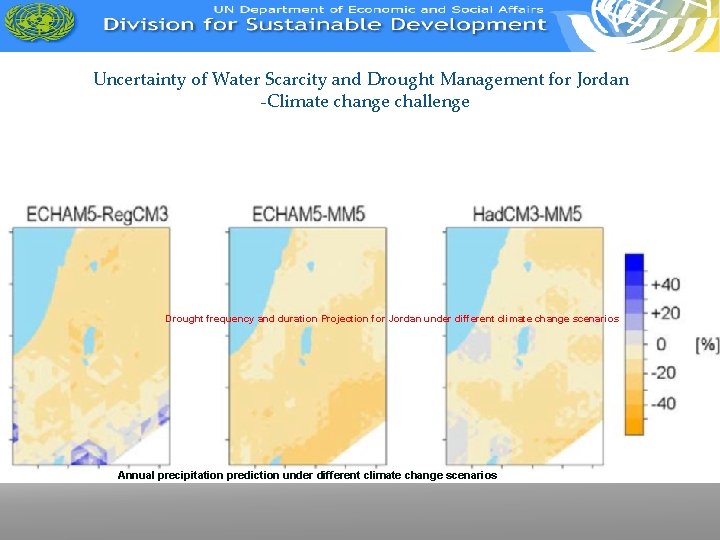 UN Department of Economic and Social Affairs
Division for Sustainable Development

Uncertainty of Water Scarcity and Drought Management for Jordan
-Climate change challenge

ECHAM5-RegCM3
ECHAM5-MM5
HadCM3-MM5

Drought frequency and duration Projection for Jordan under different climate change scenarios

+40
+20
0
-20
-40
[%]

Annual precipitation prediction under different climate change scenarios